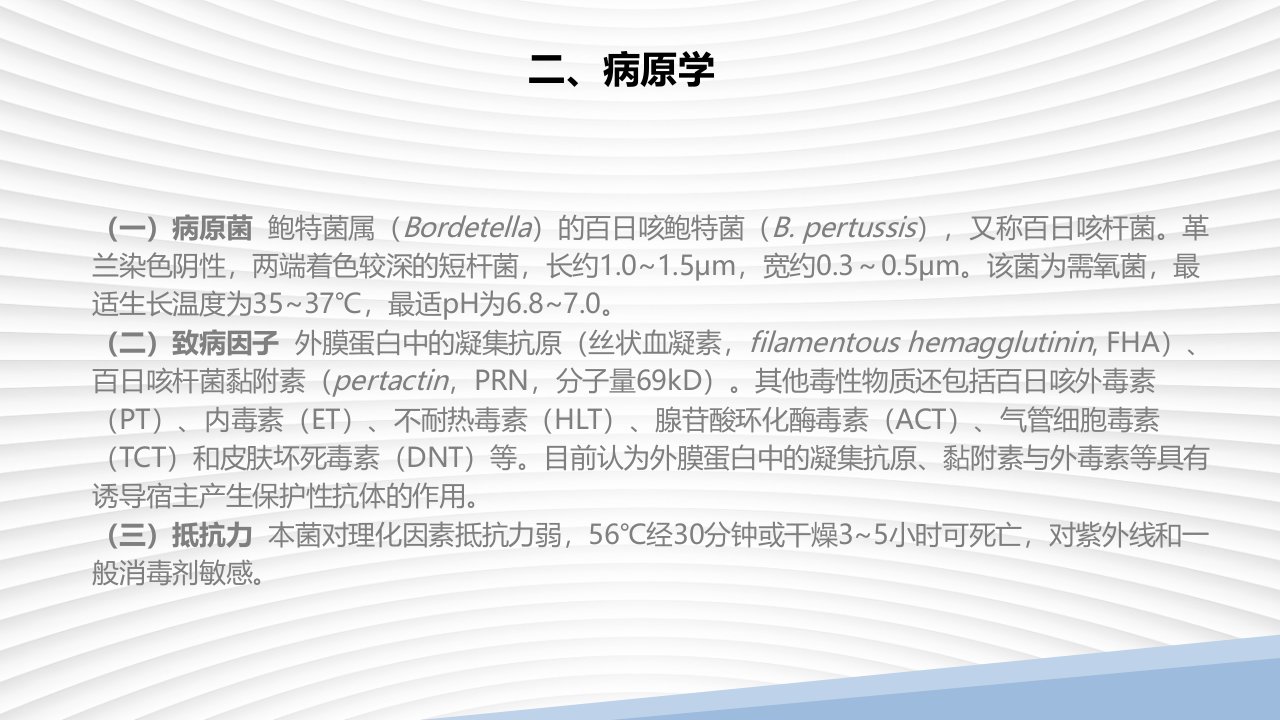 二、病原学

（一）病原菌 鲍特菌属（Bordetella）的百日咳鲍特菌（B. pertussis），又称百日咳杆菌。革兰染色阴性，两端着色较深的短杆菌，长约1.0~1.5μm，宽约0.3～0.5μm。该菌为需氧菌，最适生长温度为35~37℃，最适pH为6.8~7.0。
（二）致病因子 外膜蛋白中的凝集抗原（丝状血凝素，filamentous hemagglutinin, FHA）、百日咳杆菌黏附素（pertactin，PRN，分子量69kD）。其他毒性物质还包括百日咳外毒素（PT）、内毒素（ET）、不耐热毒素（HLT）、腺苷酸环化酶毒素（ACT）、气管细胞毒素（TCT）和皮肤坏死毒素（DNT）等。目前认为外膜蛋白中的凝集抗原、黏附素与外毒素等具有诱导宿主产生保护性抗体的作用。
（三）抵抗力 本菌对理化因素抵抗力弱，56℃经30分钟或干燥3~5小时可死亡，对紫外线和一般消毒剂敏感。